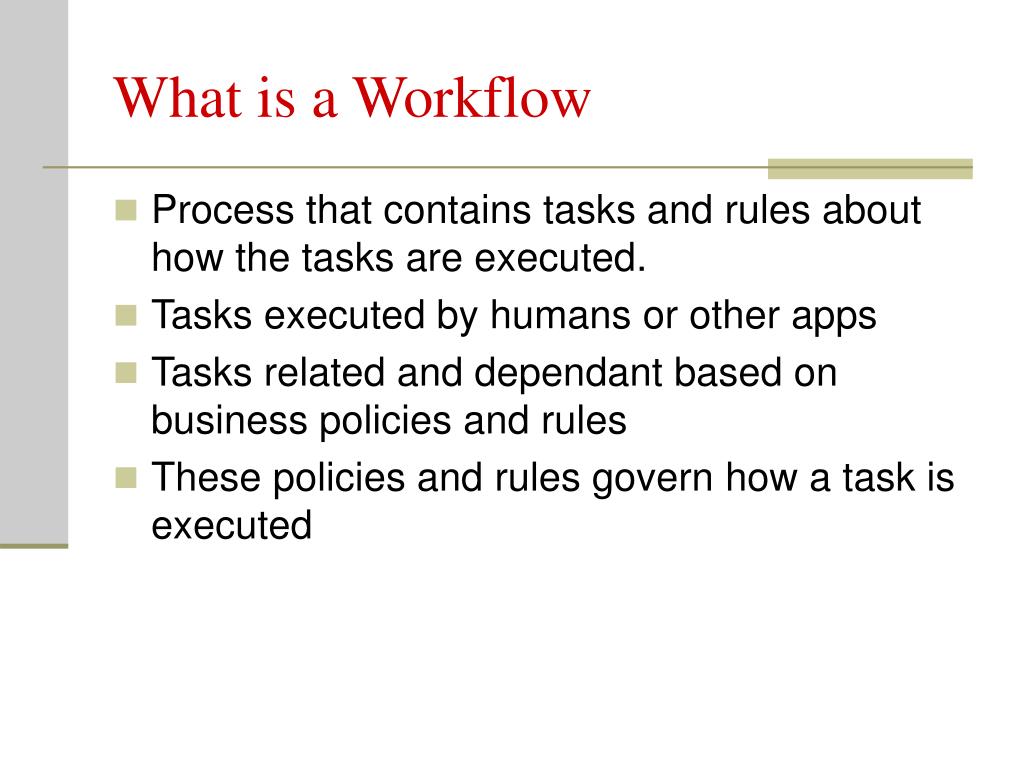 What is a Workflow

Process that contains tasks and rules about how the tasks are executed.

Tasks executed by humans or other apps

Tasks related and dependant based on business policies and rules

These policies and rules govern how a task is executed